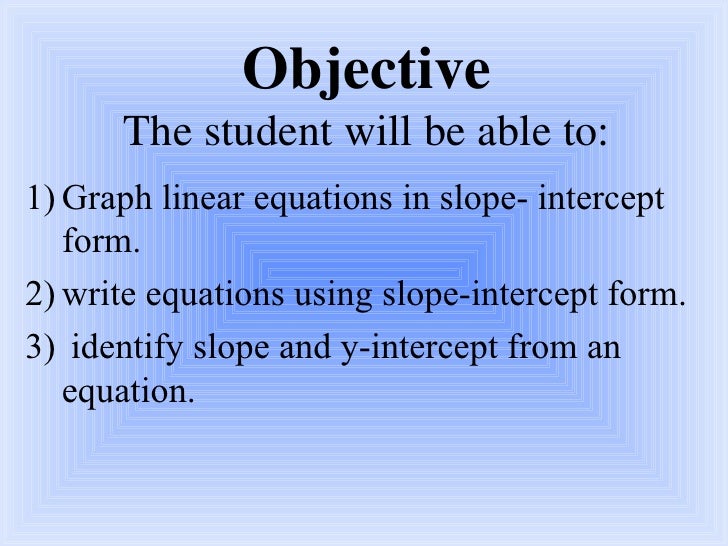 Objective
The student will be able to:

1) Graph linear equations in slope- intercept form.
2) write equations using slope-intercept form.
3) identify slope and y-intercept from an equation.